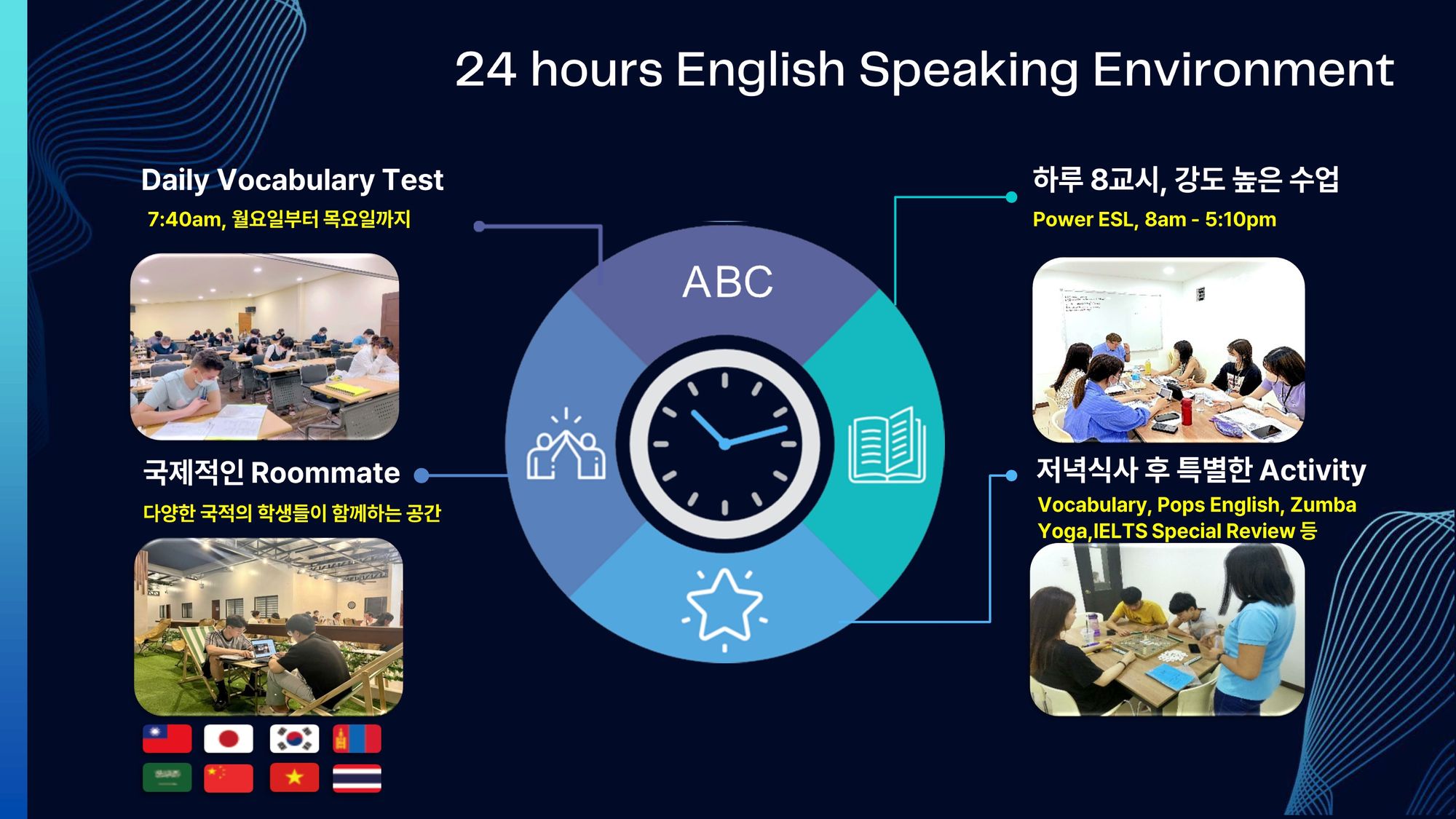 24 hours English Speaking Environment

Daily Vocabulary Test
7:40am, 월요일부터 목요일까지

국제적인 Roommate
다양한 국적의 학생들이 함께하는 공간

ABC

하루 8교시, 강도 높은 수업
Power ESL, 8am - 5:10pm

저녁식사 후 특별한 Activity
Vocabulary, Pops English, Zumba Yoga,IELTS Special Review 등